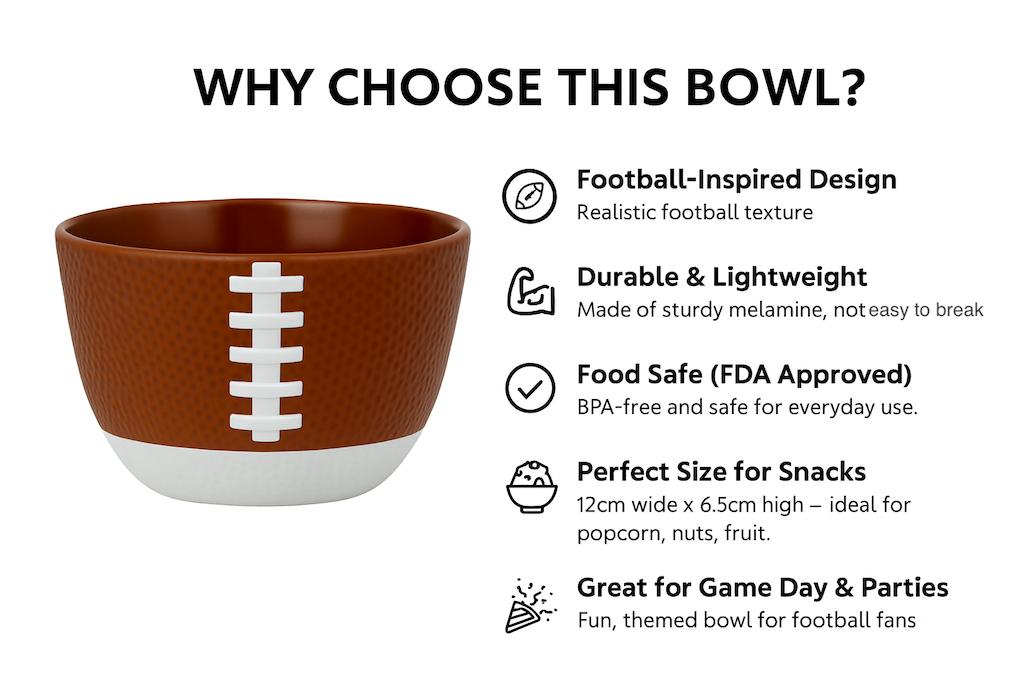 WHY CHOOSE THIS BOWL?

Football-Inspired Design
Realistic football texture

Durable & Lightweight
Made of sturdy melamine, not easy to break

Food Safe (FDA Approved)
BPA-free and safe for everyday use.

Perfect Size for Snacks
12cm wide x 6.5cm high – ideal for popcorn, nuts, fruit.

Great for Game Day & Parties
Fun, themed bowl for football fans